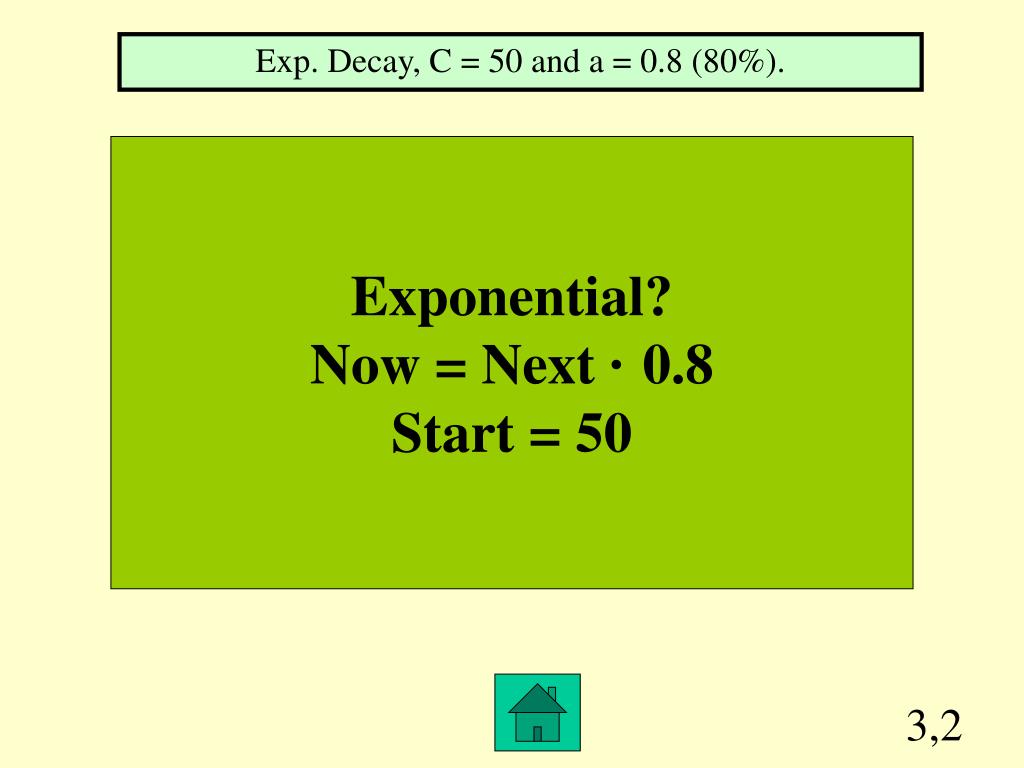 Exp. Decay, C = 50 and a = 0.8 (80%).

Exponential?
Now = Next · 0.8
Start = 50

3,2